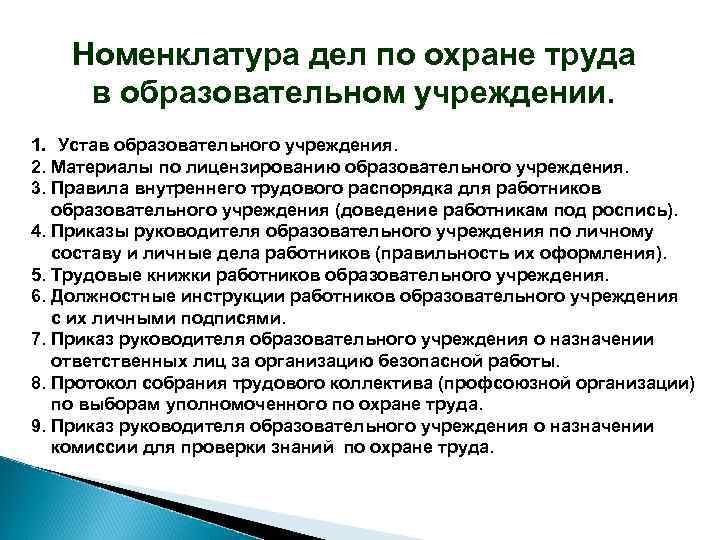 Номенклатура дел по охране труда в образовательном учреждении.

1. Устав образовательного учреждения.
2. Материалы по лицензированию образовательного учреждения.
3. Правила внутреннего трудового распорядка для работников образовательного учреждения (доведение работникам под роспись).
4. Приказы руководителя образовательного учреждения по личному составу и личные дела работников (правильность их оформления).
5. Трудовые книжки работников образовательного учреждения.
6. Должностные инструкции работников образовательного учреждения с их личными подписями.
7. Приказ руководителя образовательного учреждения о назначении ответственных лиц за организацию безопасной работы.
8. Протокол собрания трудового коллектива (профсоюзной организации) по выборам уполномоченного по охране труда.
9. Приказ руководителя образовательного учреждения о назначении комиссии для проверки знаний по охране труда.